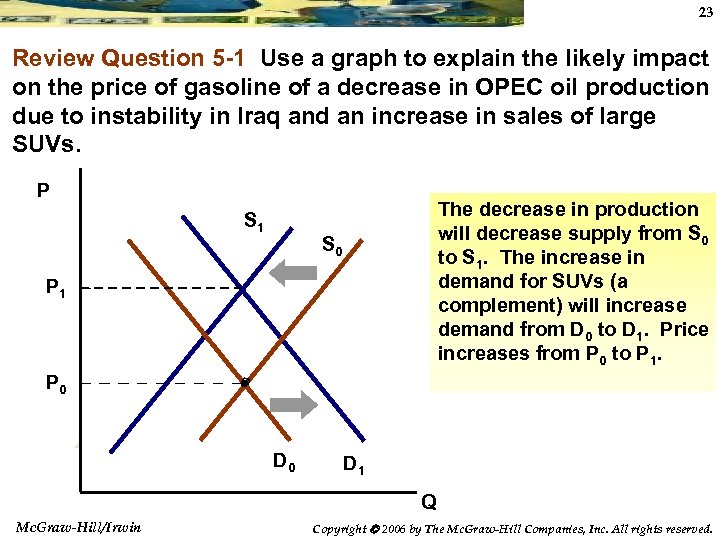 23

Review Question 5-1 Use a graph to explain the likely impact on the price of gasoline of a decrease in OPEC oil production due to instability in Iraq and an increase in sales of large SUVs.

P

$S_1$

$S_0$

$P_1$

$P_0$

$D_0$

$D_1$

Q

The decrease in production will decrease supply from $S_0$ to $S_1$. The increase in demand for SUVs (a complement) will increase demand from $D_0$ to $D_1$. Price increases from $P_0$ to $P_1$.

McGraw-Hill/Irwin

Copyright © 2006 by The McGraw-Hill Companies, Inc. All rights reserved.